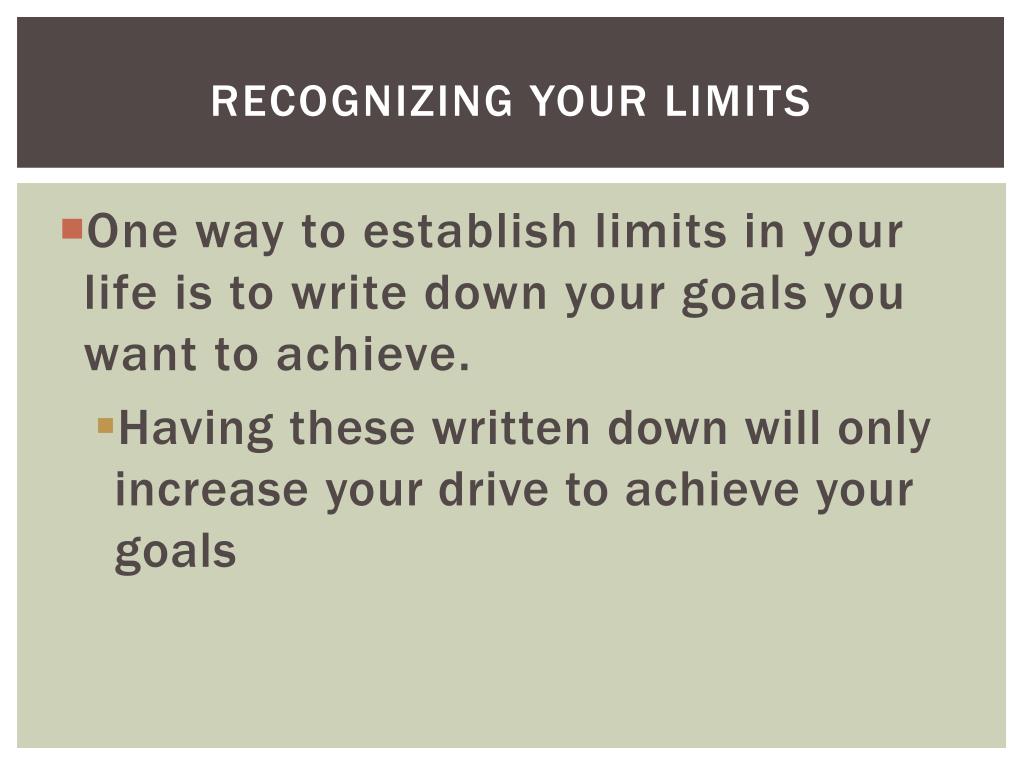 RECOGNIZING YOUR LIMITS

One way to establish limits in your life is to write down your goals you want to achieve.

Having these written down will only increase your drive to achieve your goals